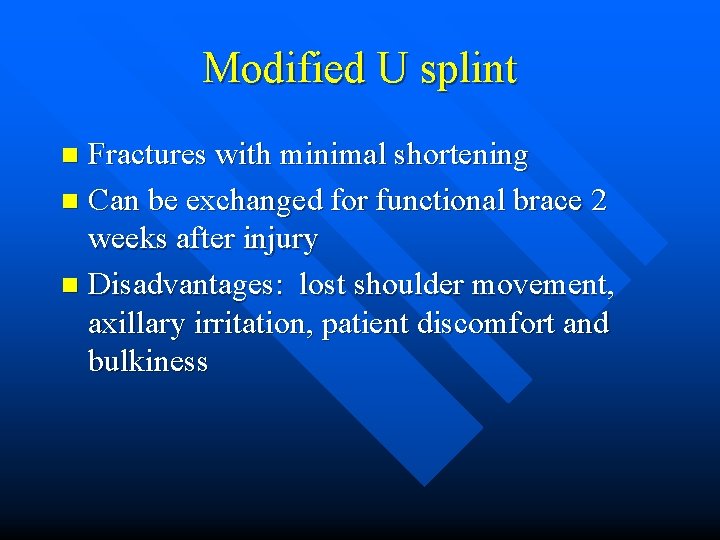 Modified U splint

- Fractures with minimal shortening
- Can be exchanged for functional brace 2 weeks after injury
- Disadvantages: lost shoulder movement, axillary irritation, patient discomfort and bulkiness